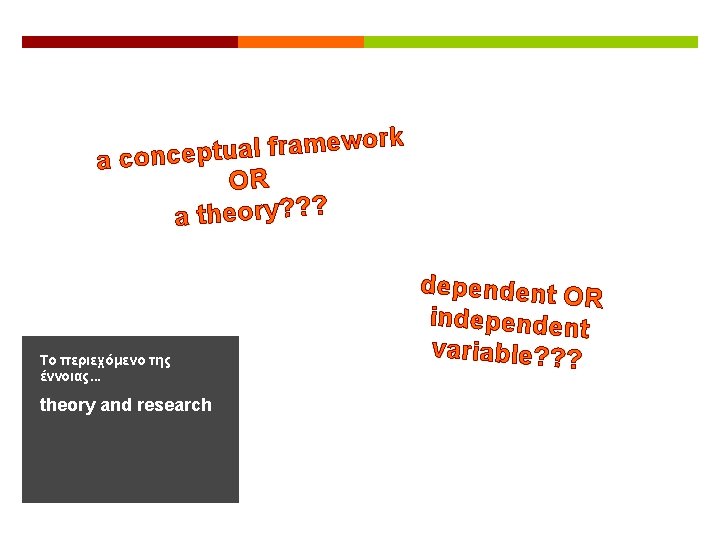 a conceptual framework
OR
a theory???

dependent OR
independent
variable???

Το περιεχόμενο της έννοιας...

theory and research